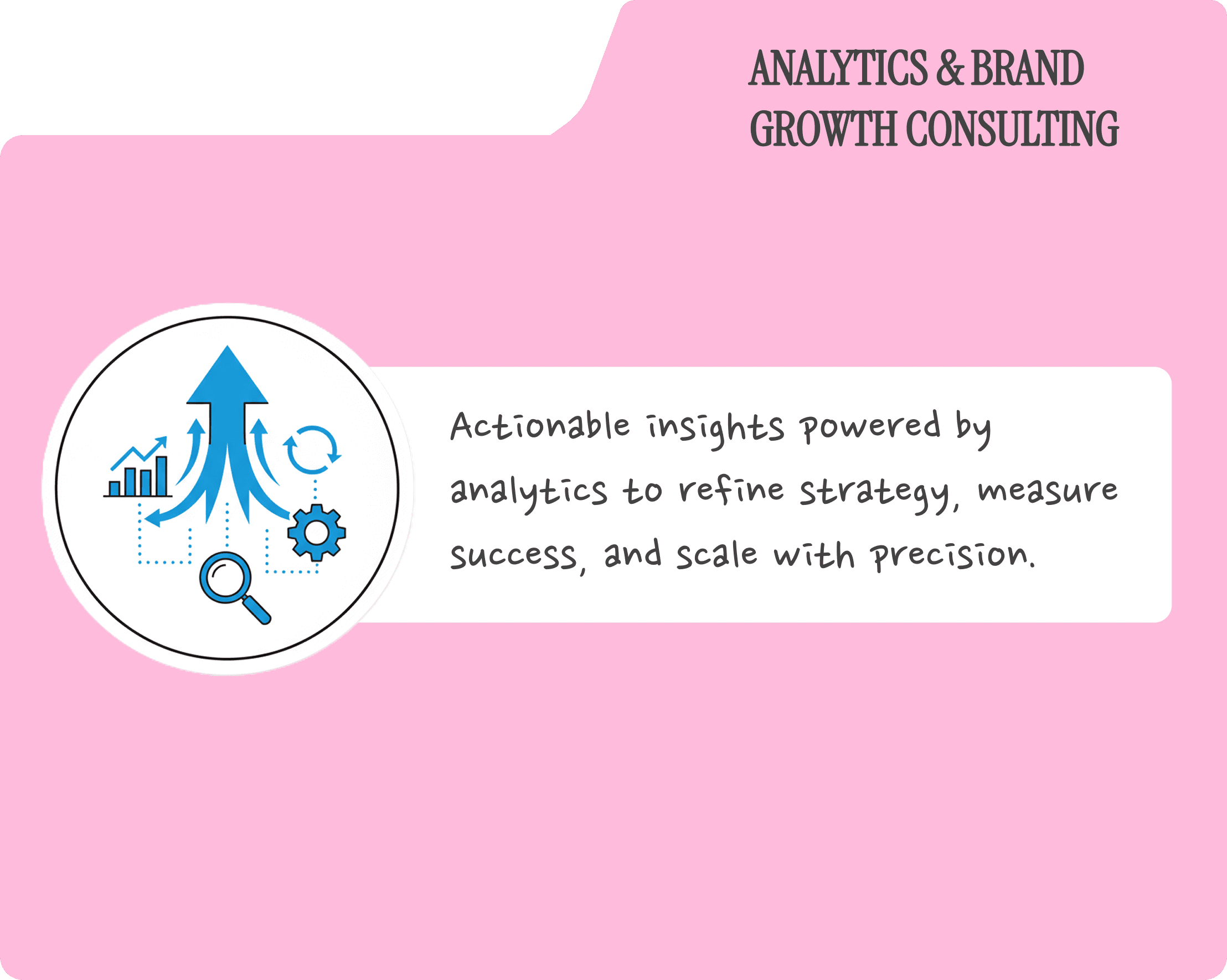 ANALYTICS & BRAND GROWTH CONSULTING

Actionable insights powered by analytics to refine strategy, measure success, and scale with precision.